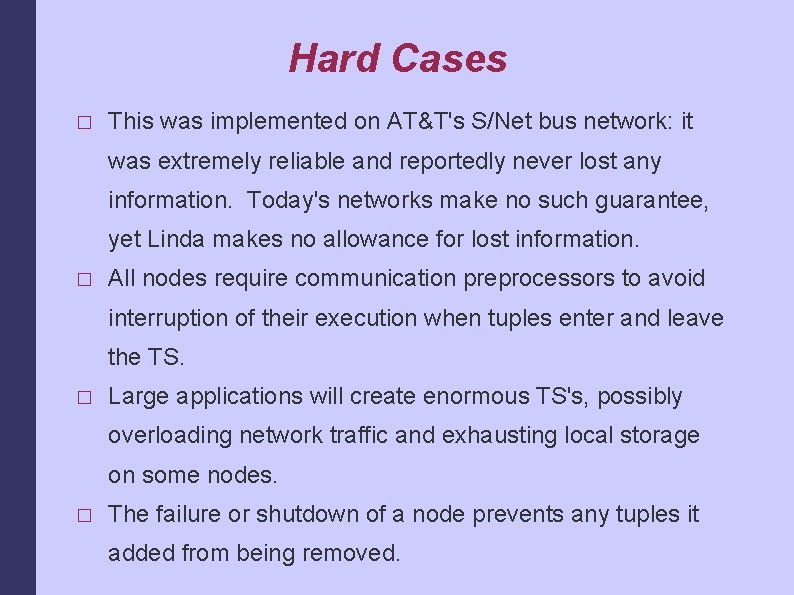 Hard Cases

□ This was implemented on AT&T's S/Net bus network: it was extremely reliable and reportedly never lost any information. Today's networks make no such guarantee, yet Linda makes no allowance for lost information.

□ All nodes require communication preprocessors to avoid interruption of their execution when tuples enter and leave the TS.

□ Large applications will create enormous TS's, possibly overloading network traffic and exhausting local storage on some nodes.

□ The failure or shutdown of a node prevents any tuples it added from being removed.